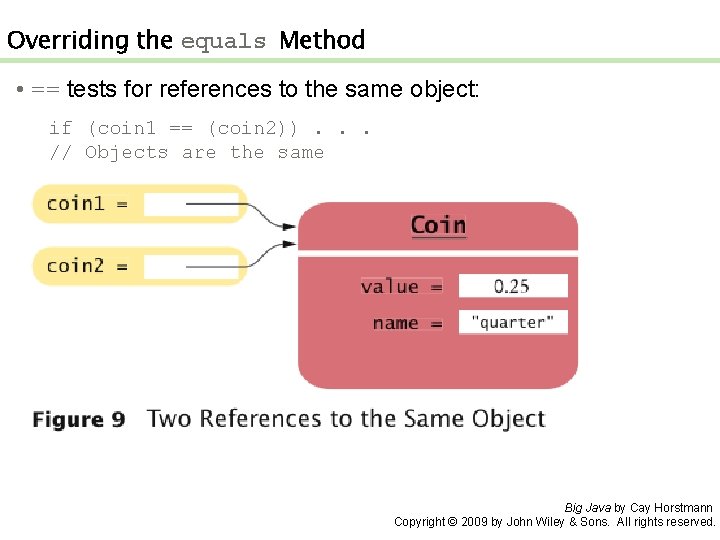 Overriding the equals Method

• == tests for references to the same object:

if (coin1 == (coin2)) . . .
// Objects are the same

coin1 =

coin2 =

Coin

value = 0.25

name = "quarter"

Figure 9 Two References to the Same Object

Big Java by Cay Horstmann
Copyright © 2009 by John Wiley & Sons. All rights reserved.